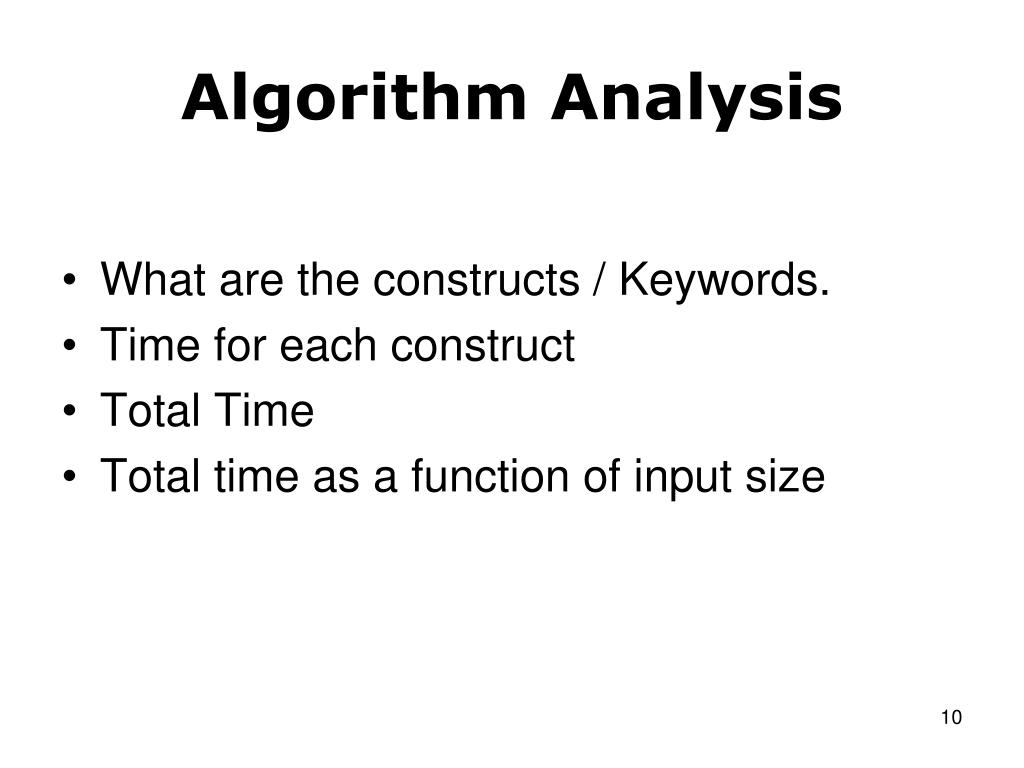 Algorithm Analysis

• What are the constructs / Keywords.
• Time for each construct
• Total Time
• Total time as a function of input size

10